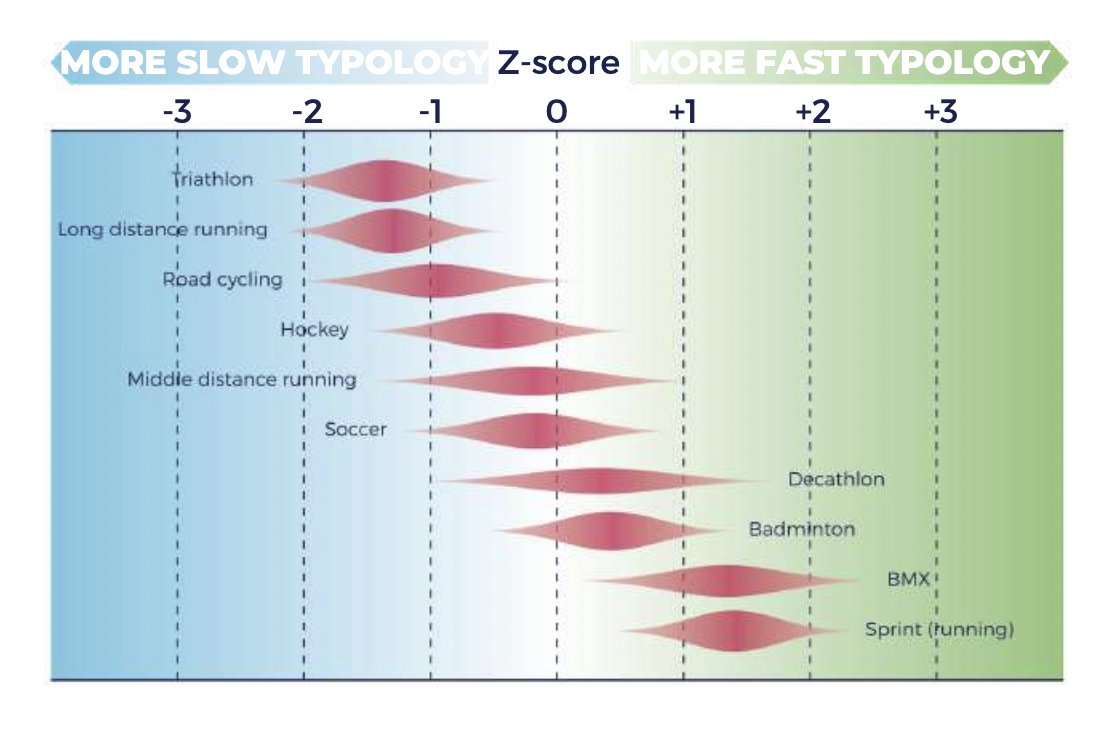 MORE SLOW TYPOLOGY Z-score MORE FAST TYPOLOGY

-3 -2 -1 0 +1 +2 +3

Triathlon
Long distance running
Road cycling
Hockey
Middle distance running
Soccer
Decathlon
Badminton
BMX
Sprint (running)